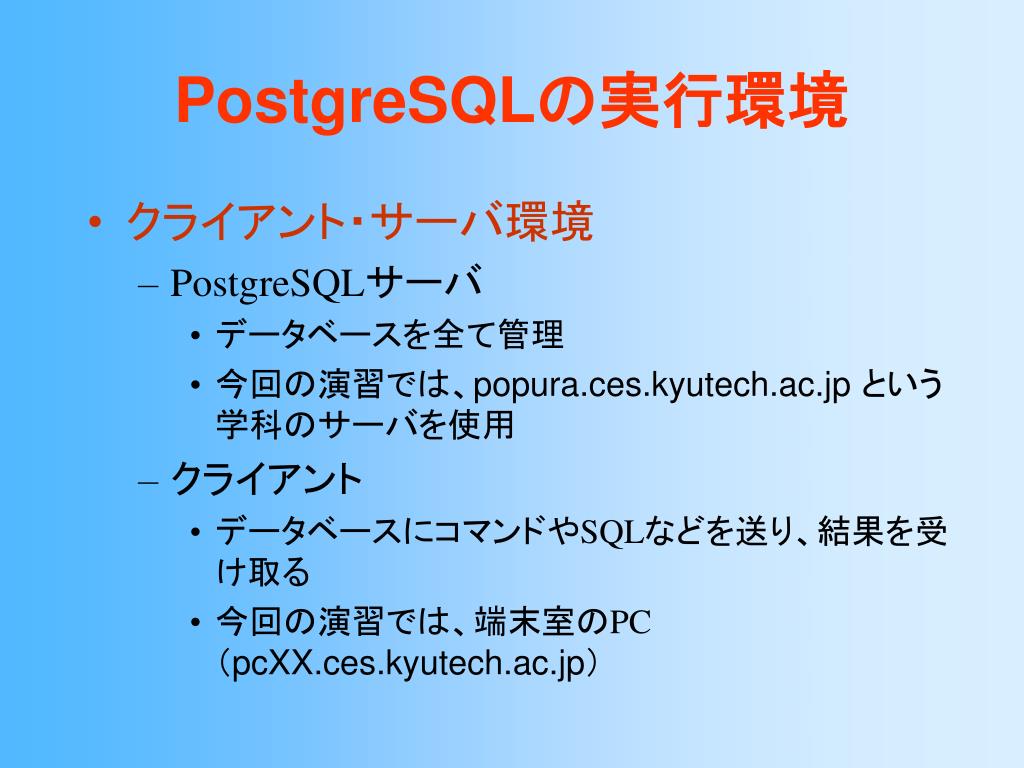 PostgreSQLの実行環境

• クライアント・サーバ環境
– PostgreSQLサーバ
• データベースを全て管理
• 今回の演習では、popura.ces.kyutech.ac.jp という学科のサーバを使用
– クライアント
• データベースにコマンドやSQLなどを送り、結果を受け取る
• 今回の演習では、端末室のPC（pcXX.ces.kyutech.ac.jp）